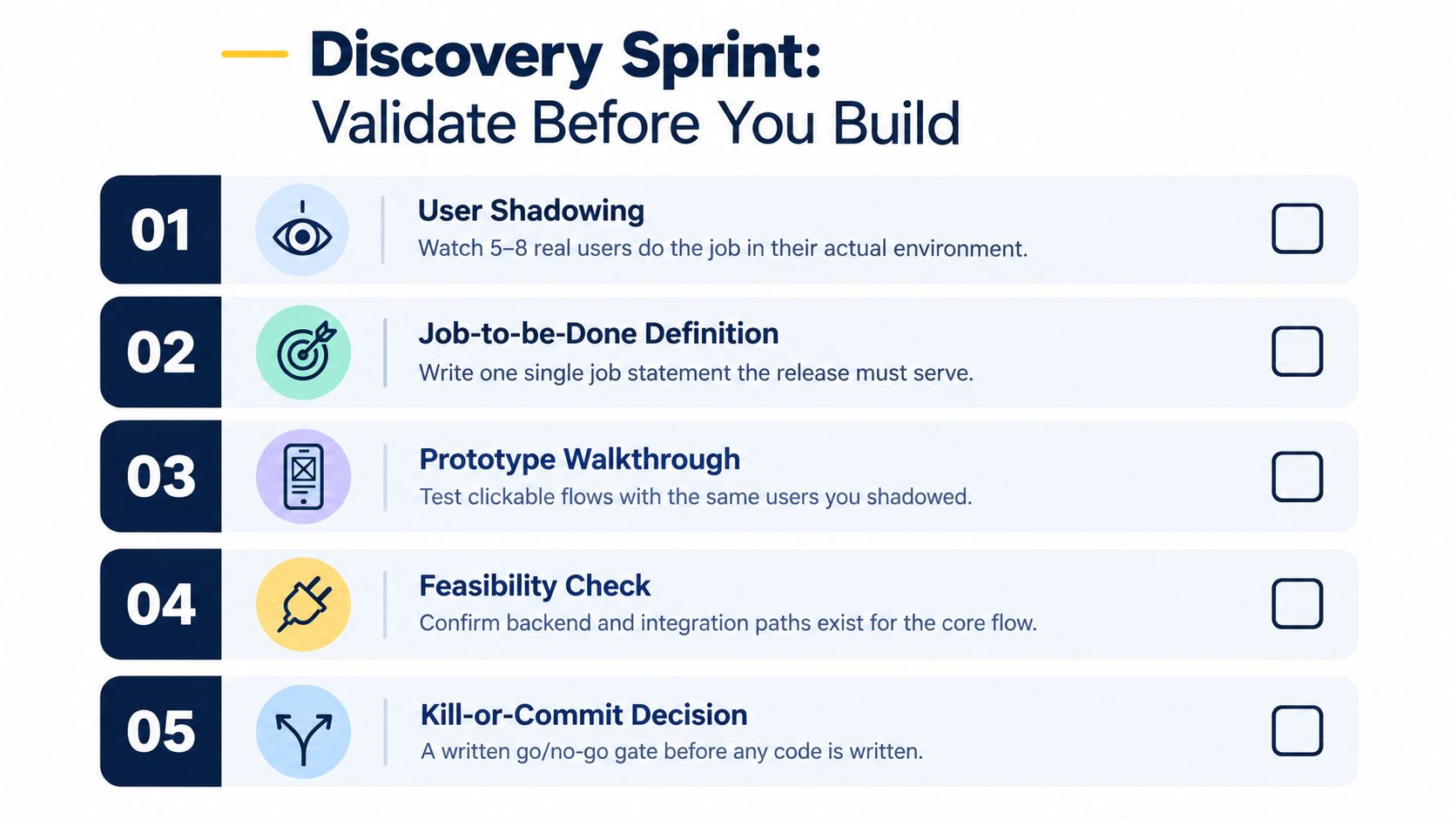 Discovery Sprint:
Validate Before You Build

01
User Shadowing
Watch 5–8 real users do the job in their actual environment.

02
Job-to-be-Done Definition
Write one single job statement the release must serve.

03
Prototype Walkthrough
Test clickable flows with the same users you shadowed.

04
Feasibility Check
Confirm backend and integration paths exist for the core flow.

05
Kill-or-Commit Decision
A written go/no-go gate before any code is written.